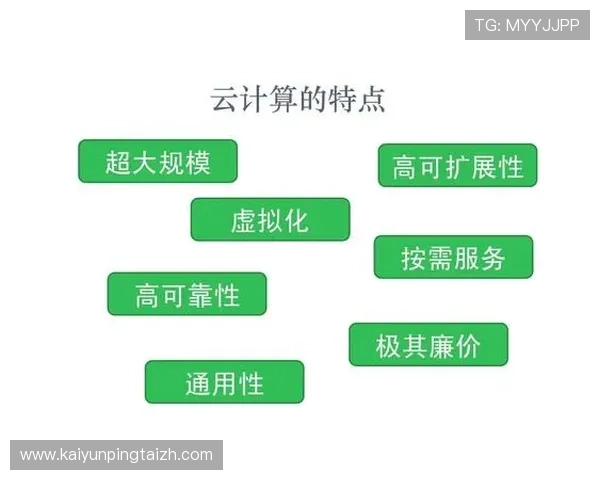 TG: MYYJJPP

云计算的特点

超大规模

高可扩展性

虚拟化

按需服务

高可靠性

极其廉价

通用性

www.kaiyunpingtaizh.com